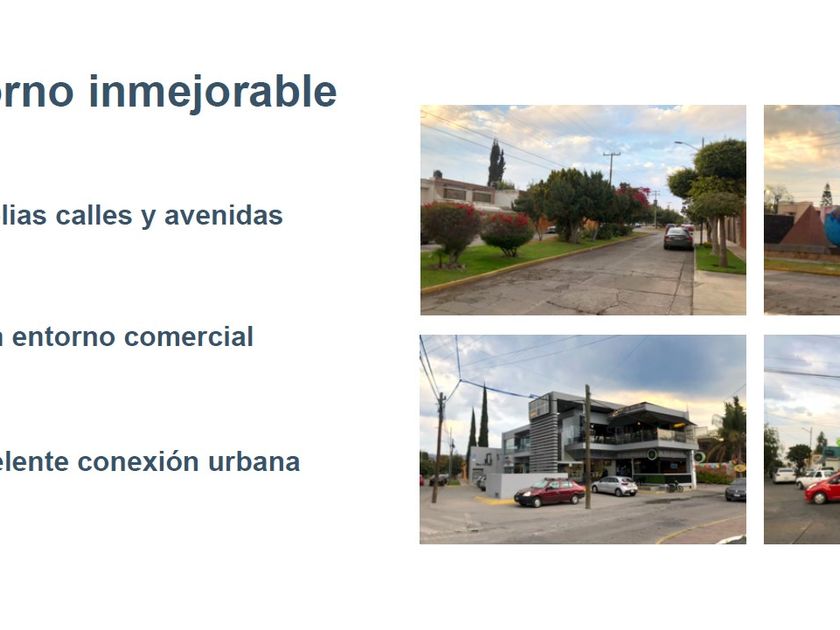 orno inmejorable

lias calles y avenidas

entorno comercial

elente conexión urbana